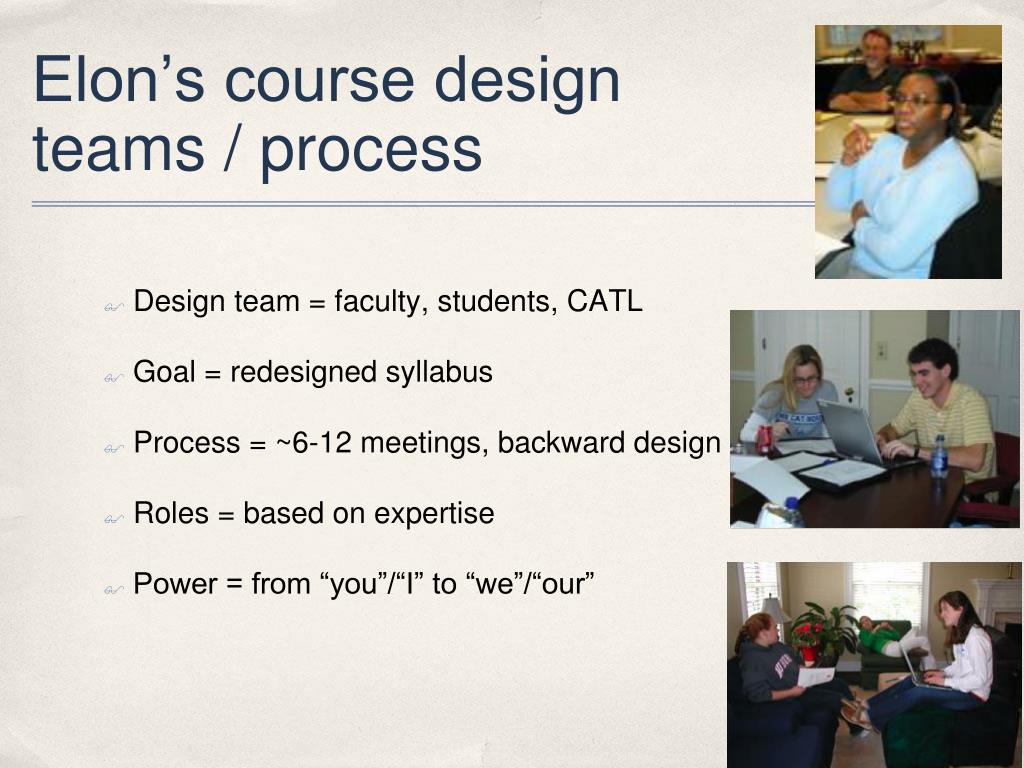 Elon’s course design teams / process

Design team = faculty, students, CATL

Goal = redesigned syllabus

Process = ~6-12 meetings, backward design

Roles = based on expertise

Power = from “you”/“I” to “we”/“our”